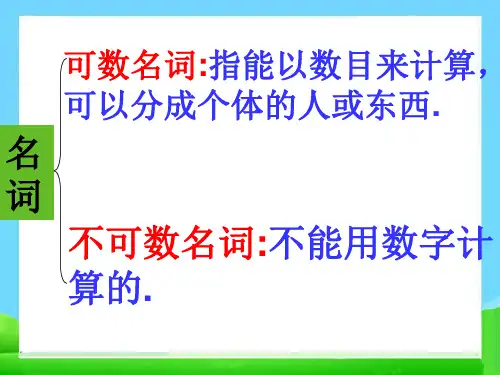 名词

可数名词:指能以数目来计算，可以分成个体的人或东西.

不可数名词:不能用数字计算的.